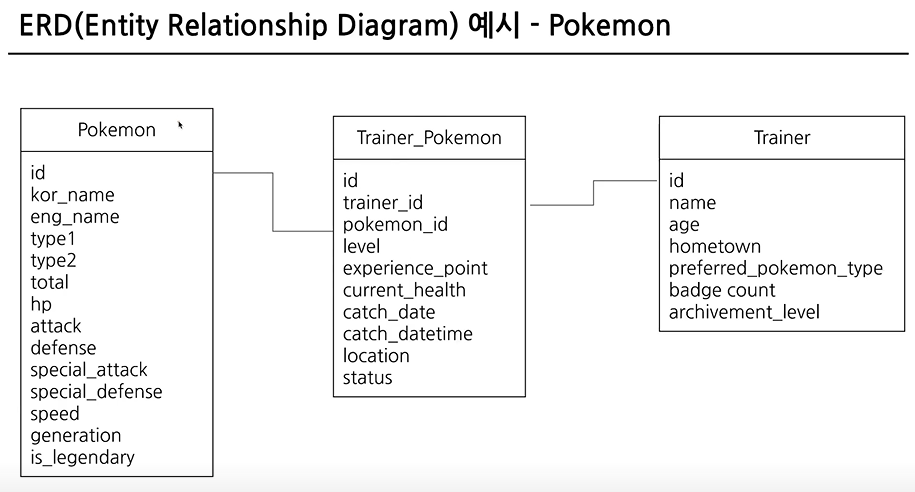 ERD(Entity Relationship Diagram) 예시 - Pokemon

Pokemon

id
kor_name
eng_name
type1
type2
total
hp
attack
defense
special_attack
special_defense
speed
generation
is_legendary

Trainer_Pokemon

id
trainer_id
pokemon_id
level
experience_point
current_health
catch_date
catch_datetime
location
status

Trainer

id
name
age
hometown
preferred_pokemon_type
badge count
archivement_level